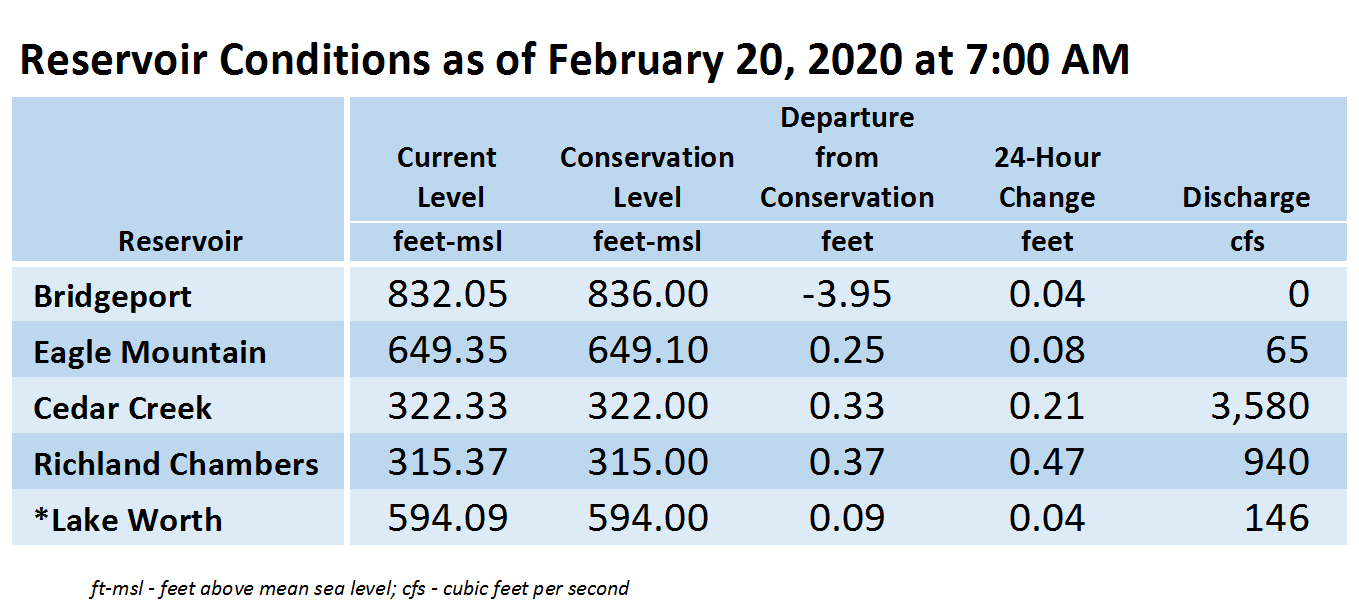 Reservoir Conditions as of February 20, 2020 at 7:00 AM

| Reservoir | Current Level feet-msl | Conservation Level feet-msl | Departure from Conservation feet | 24-Hour Change feet | Discharge cfs |
|---|---|---|---|---|---|
| Bridgeport | 832.05 | 836.00 | -3.95 | 0.04 | 0 |
| Eagle Mountain | 649.35 | 649.10 | 0.25 | 0.08 | 65 |
| Cedar Creek | 322.33 | 322.00 | 0.33 | 0.21 | 3,580 |
| Richland Chambers | 315.37 | 315.00 | 0.37 | 0.47 | 940 |
| *Lake Worth | 594.09 | 594.00 | 0.09 | 0.04 | 146 |

ft-msl - feet above mean sea level; cfs - cubic feet per second